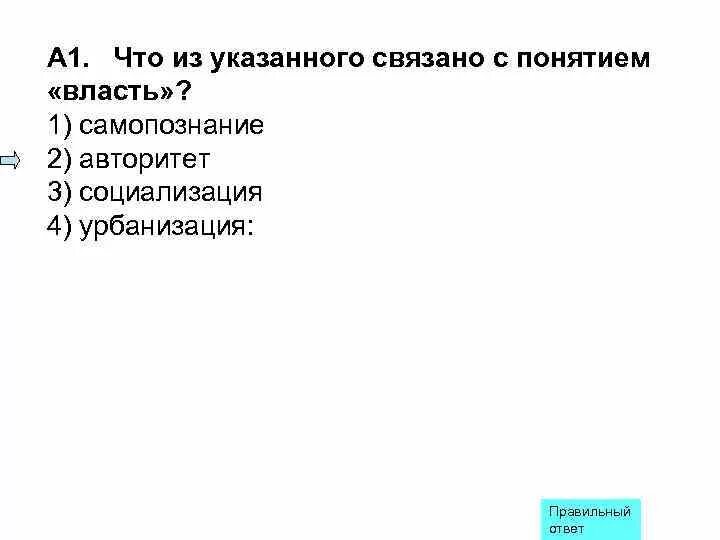 А1. Что из указанного связано с понятием «власть»?
1) самопознание
2) авторитет
3) социализация
4) урбанизация:

Правильный ответ